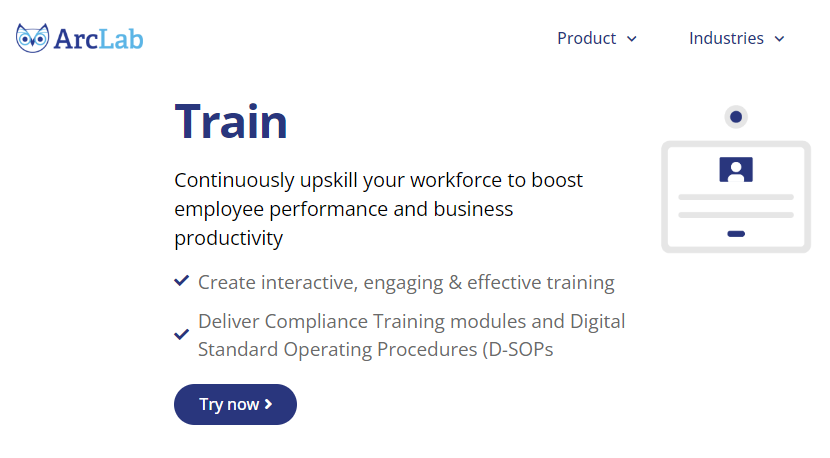 ArcLab

Product

Industries

Train

Continuously upskill your workforce to boost employee performance and business productivity

Create interactive, engaging & effective training

Deliver Compliance Training modules and Digital Standard Operating Procedures (D-SOPs

Try now